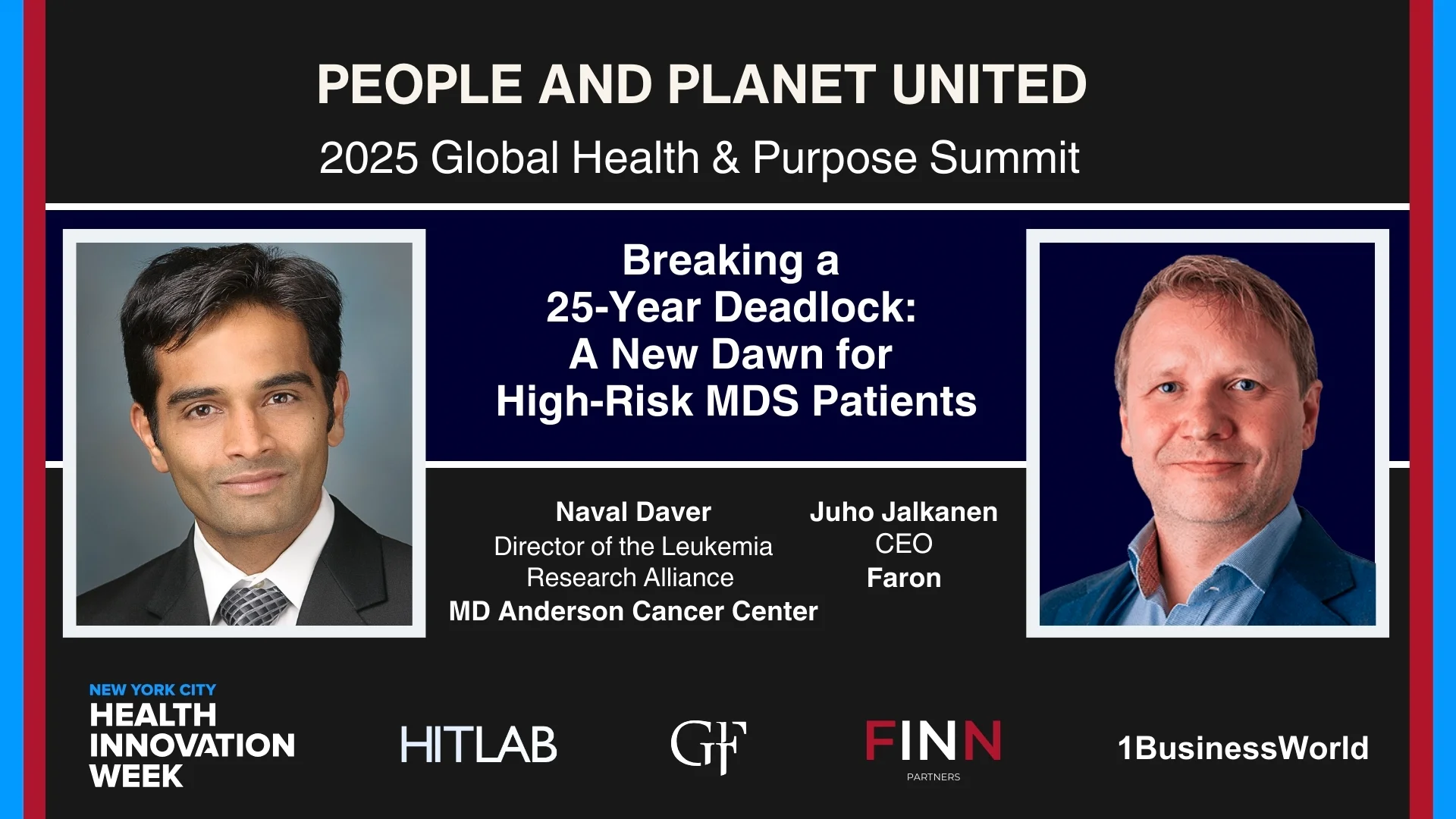 PEOPLE AND PLANET UNITED
2025 Global Health & Purpose Summit

Breaking a 25-Year Deadlock: A New Dawn for High-Risk MDS Patients

Naval Daver
Director of the Leukemia Research Alliance
MD Anderson Cancer Center

Juho Jalkanen
CEO
Faron

NEW YORK CITY
HEALTH INNOVATION WEEK

HITLAB

GF

FINN
PARTNERS

1BusinessWorld